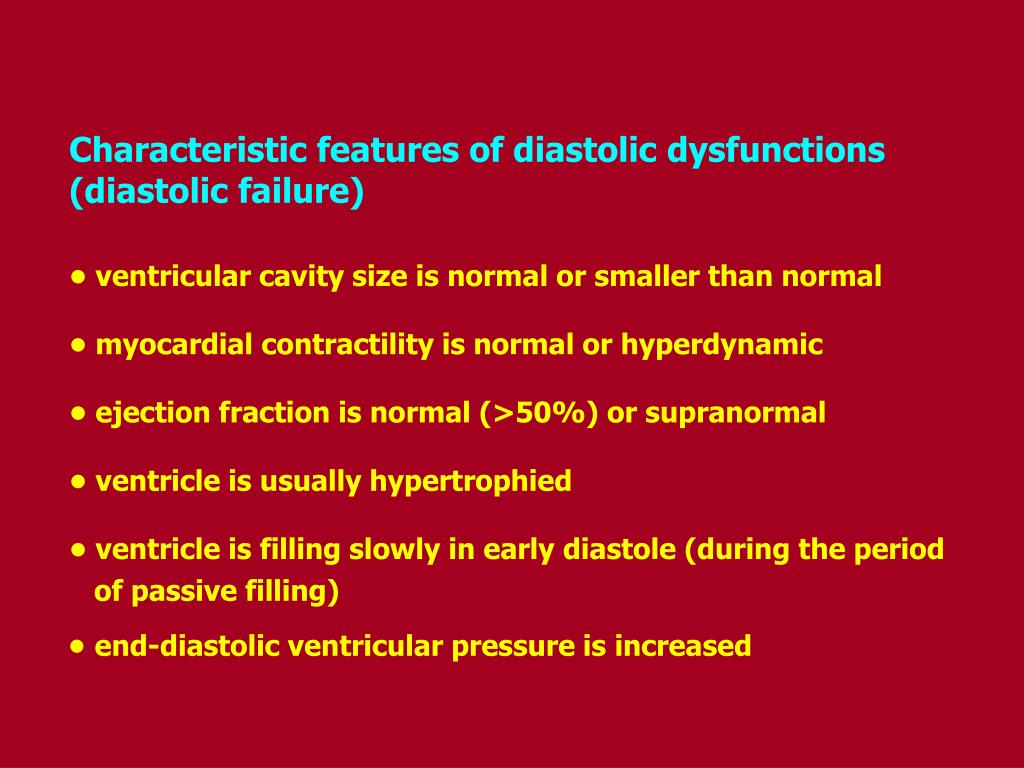 Characteristic features of diastolic dysfunctions (diastolic failure)

• ventricular cavity size is normal or smaller than normal

• myocardial contractility is normal or hyperdynamic

• ejection fraction is normal (>50%) or supranormal

• ventricle is usually hypertrophied

• ventricle is filling slowly in early diastole (during the period of passive filling)

• end-diastolic ventricular pressure is increased